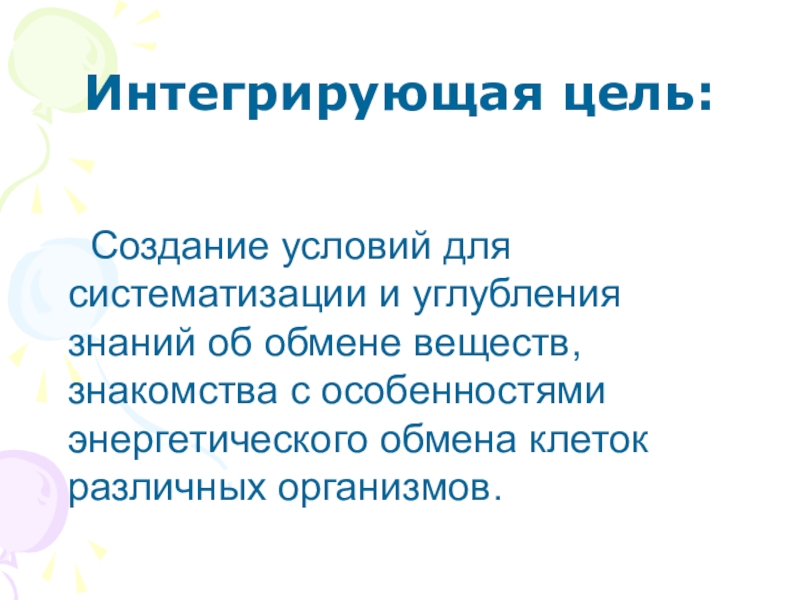 Интегрирующая цель:

Создание условий для систематизации и углубления знаний об обмене веществ, знакомства с особенностями энергетического обмена клеток различных организмов.